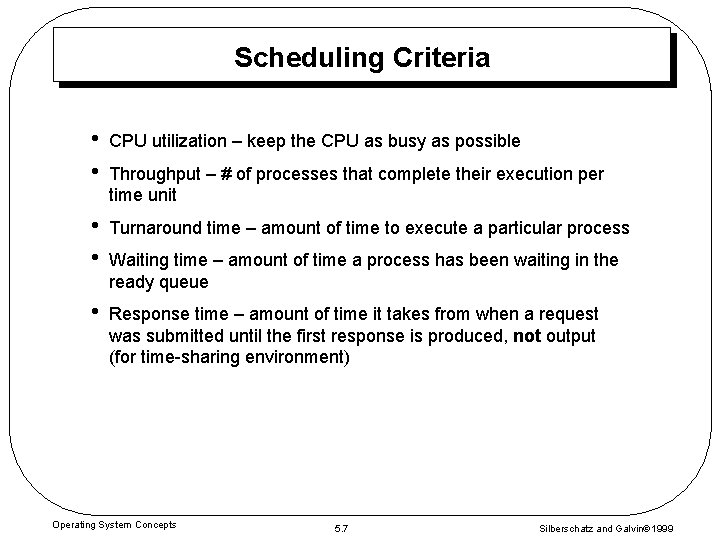 Scheduling Criteria

• CPU utilization – keep the CPU as busy as possible

• Throughput – # of processes that complete their execution per time unit

• Turnaround time – amount of time to execute a particular process

• Waiting time – amount of time a process has been waiting in the ready queue

• Response time – amount of time it takes from when a request was submitted until the first response is produced, **not** output (for time-sharing environment)

Operating System Concepts

5.7

Silberschatz and Galvin©1999